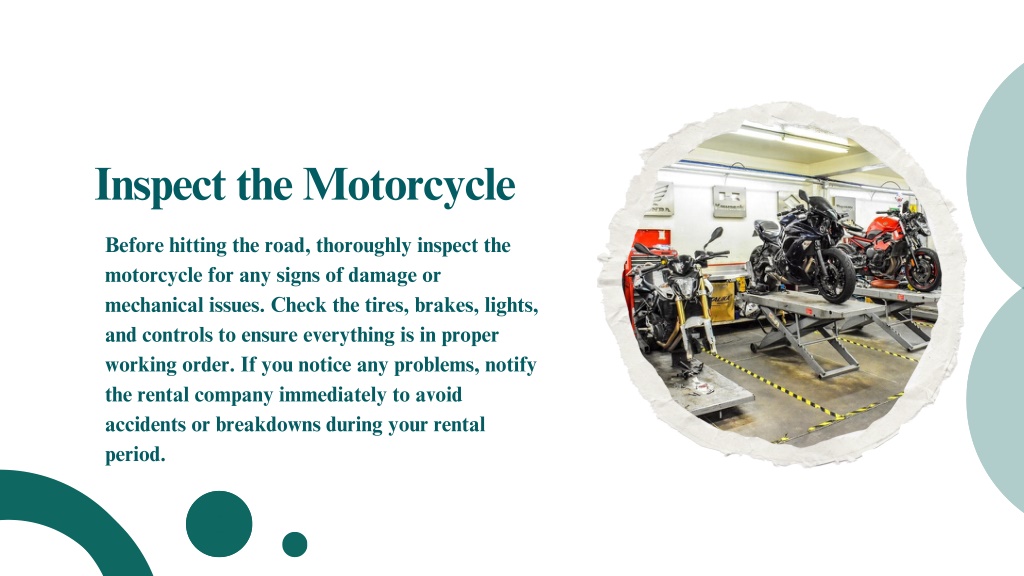 Inspect the Motorcycle

Before hitting the road, thoroughly inspect the motorcycle for any signs of damage or mechanical issues. Check the tires, brakes, lights, and controls to ensure everything is in proper working order. If you notice any problems, notify the rental company immediately to avoid accidents or breakdowns during your rental period.